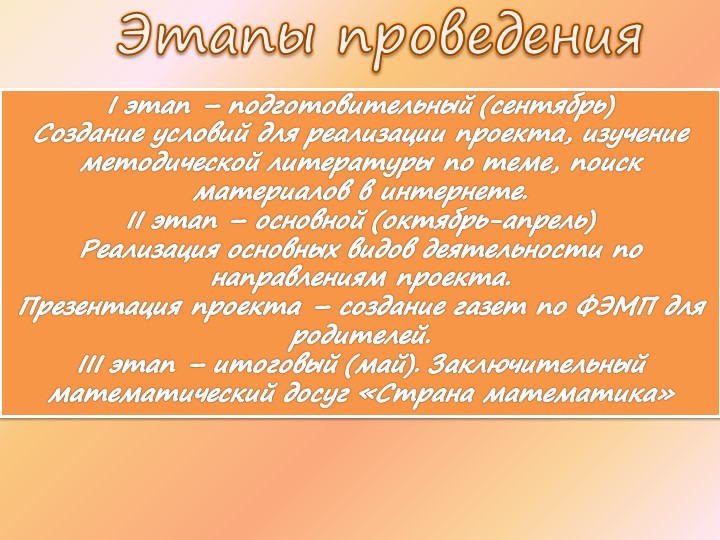 Этапы проведения

I этап – подготовительный (сентябрь)
Создание условий для реализации проекта, изучение методической литературы по теме, поиск материалов в интернете.
II этап – основной (октябрь-апрель)
Реализация основных видов деятельности по направлениям проекта.
Презентация проекта – создание газет по ФЭМП для родителей.
III этап – итоговый (май). Заключительный математический досуг «Страна математика»